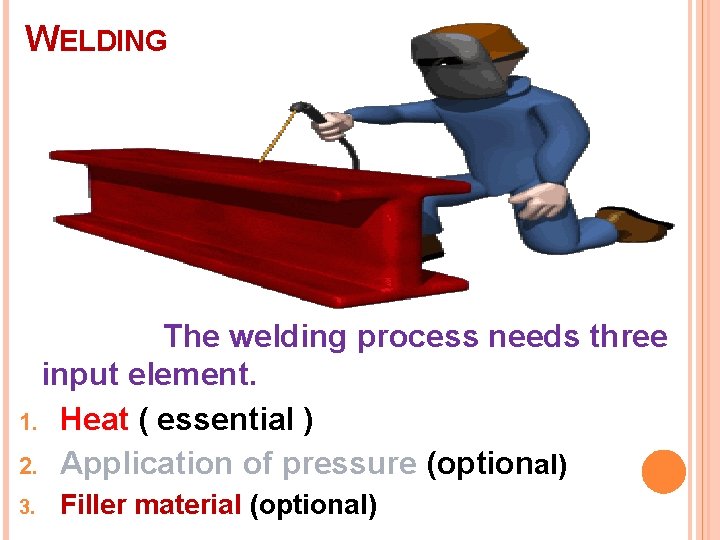 WELDING

The welding process needs three input element.

1. Heat ( essential )
2. Application of pressure (optional)
3. Filler material (optional)